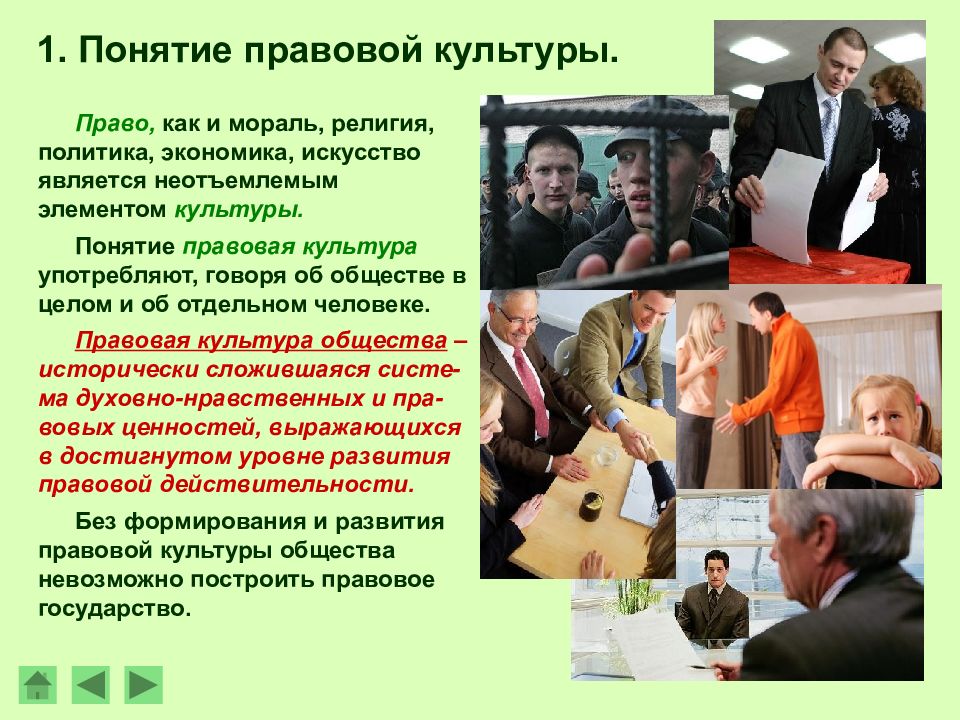 1. Понятие правовой культуры.

Право, как и мораль, религия, политика, экономика, искусство является неотъемлемым элементом культуры.

Понятие правовая культура употребляют, говоря об обществе в целом и об отдельном человеке.

Правовая культура общества – исторически сложившаяся система духовно-нравственных и правовых ценностей, выражающихся в достигнутом уровне развития правовой действительности.

Без формирования и развития правовой культуры общества невозможно построить правовое государство.